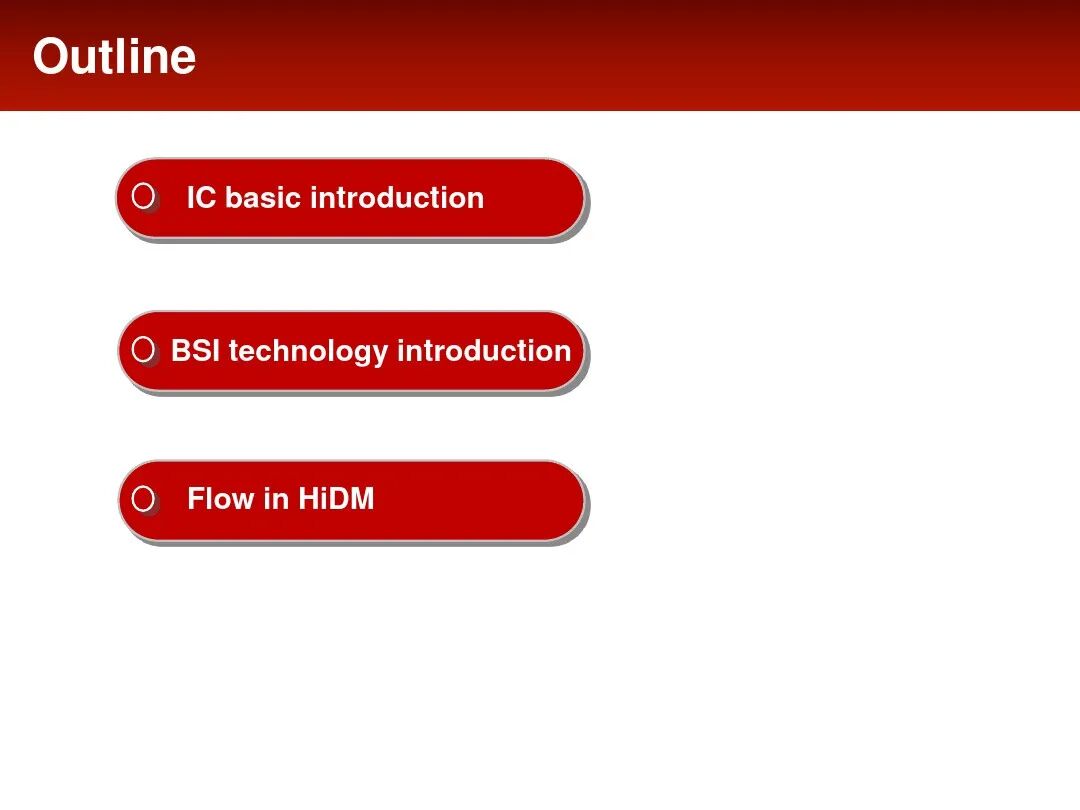 Outline

IC basic introduction

BSI technology introduction

Flow in HiDM